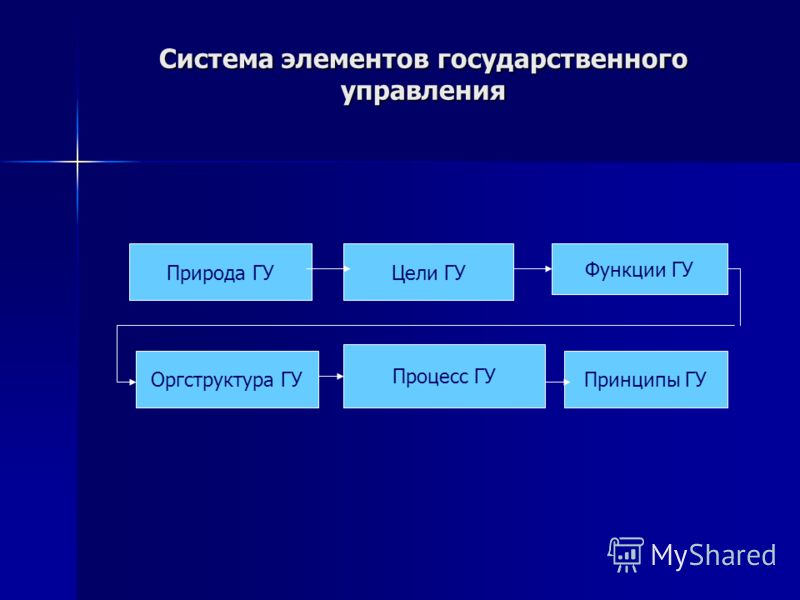 Система элементов государственного управления

Природа ГУ

Цели ГУ

Функции ГУ

Оргструктура ГУ

Процесс ГУ

Принципы ГУ

MyShared